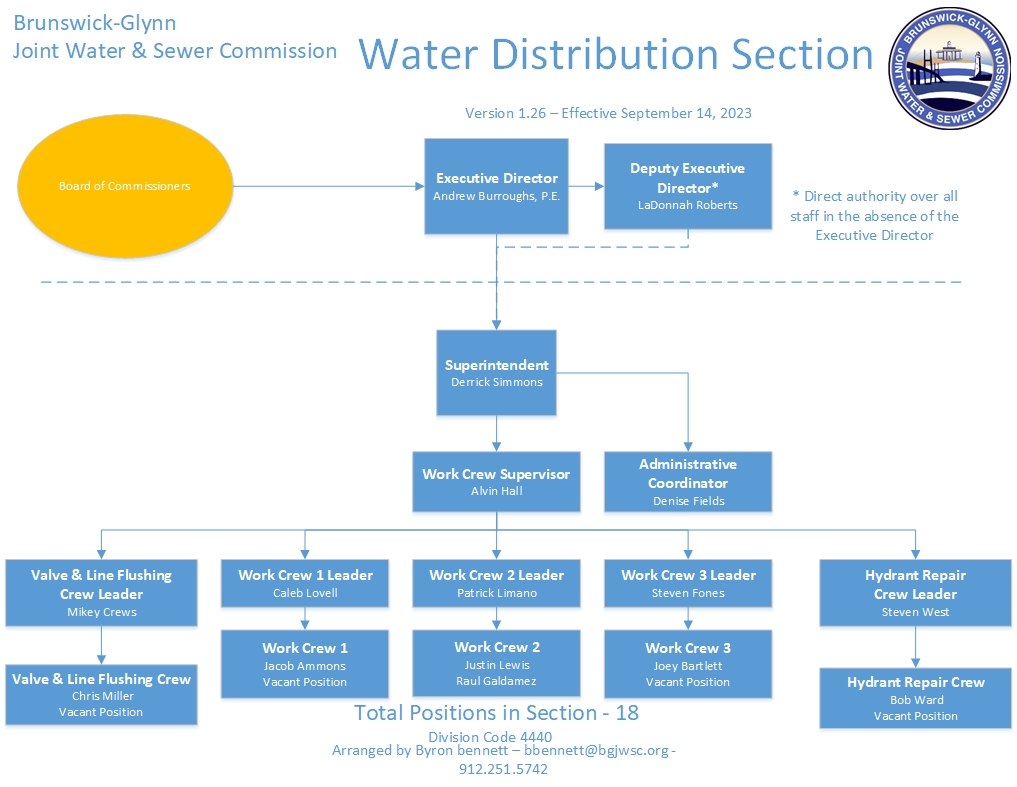 Brunswick-Glynn
Joint Water & Sewer Commission

Water Distribution Section

BRUNSWICK-GLYNN JOINT WATER & SEWER COMMISSION

Version 1.26 – Effective September 14, 2023

Board of Commissioners

Executive Director
Andrew Burroughs, P.E.

Deputy Executive Director*
LaDonnah Roberts

* Direct authority over all staff in the absence of the Executive Director

Superintendent
Derrick Simmons

Work Crew Supervisor
Alvin Hall

Administrative Coordinator
Denise Fields

Valve & Line Flushing Crew Leader
Mikey Crews

Valve & Line Flushing Crew
Chris Miller
Vacant Position

Work Crew 1 Leader
Caleb Lovell

Work Crew 1
Jacob Ammons
Vacant Position

Work Crew 2 Leader
Patrick Limano

Work Crew 2
Justin Lewis
Raul Galdamez

Work Crew 3 Leader
Steven Fones

Work Crew 3
Joey Bartlett
Vacant Position

Hydrant Repair Crew Leader
Steven West

Hydrant Repair Crew
Bob Ward
Vacant Position

Total Positions in Section - 18

Division Code 4440
Arranged by Byron bennett – bbennett@bgjwsc.org - 912.251.5742